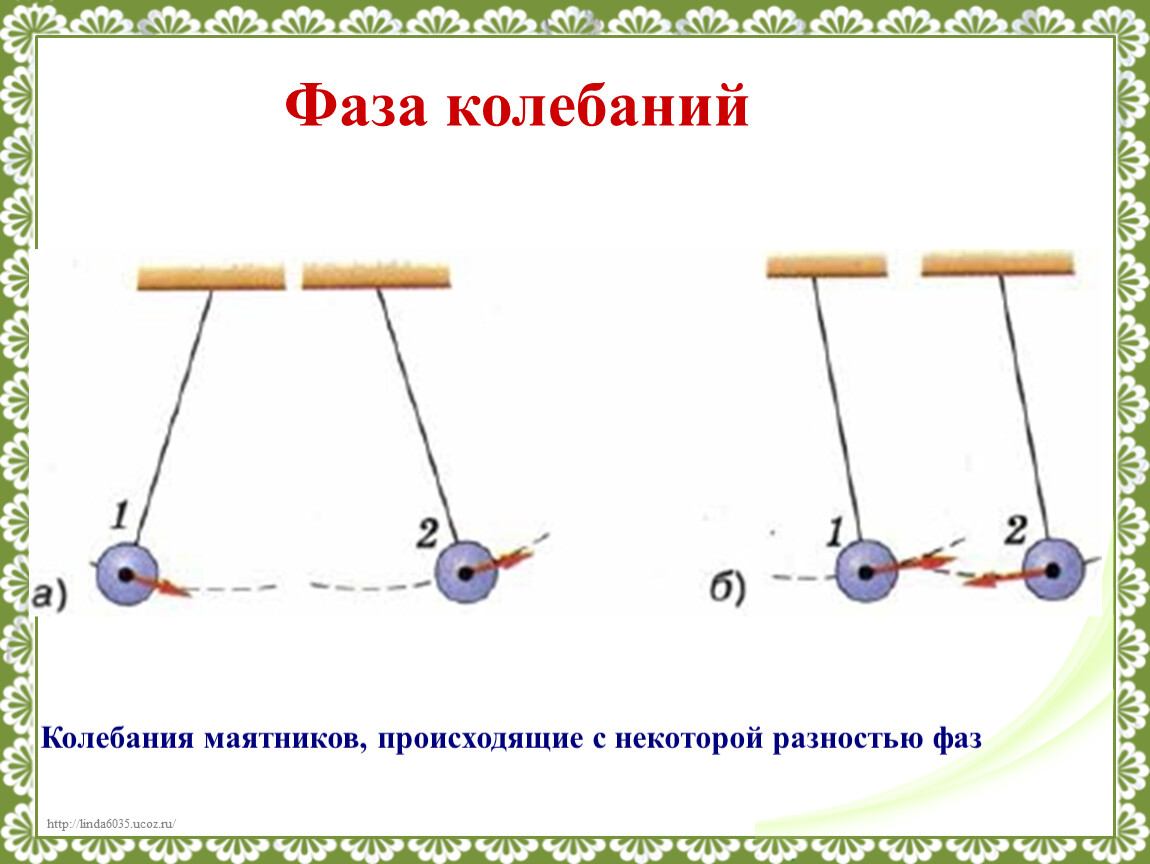 Фаза колебаний

1

2

а)

1

2

б)

Колебания маятников, происходящие с некоторой разностью фаз

http://linda6035.ucoz.ru/